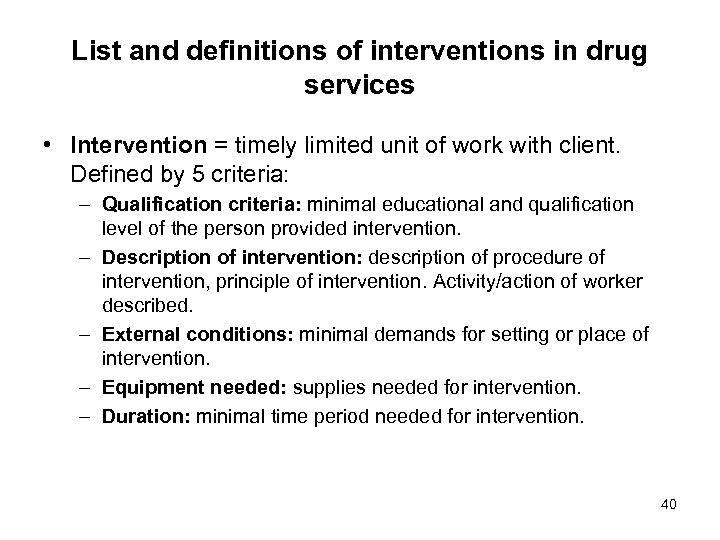 List and definitions of interventions in drug services

• Intervention = timely limited unit of work with client. Defined by 5 criteria:
– Qualification criteria: minimal educational and qualification level of the person provided intervention.
– Description of intervention: description of procedure of intervention, principle of intervention. Activity/action of worker described.
– External conditions: minimal demands for setting or place of intervention.
– Equipment needed: supplies needed for intervention.
– Duration: minimal time period needed for intervention.

40